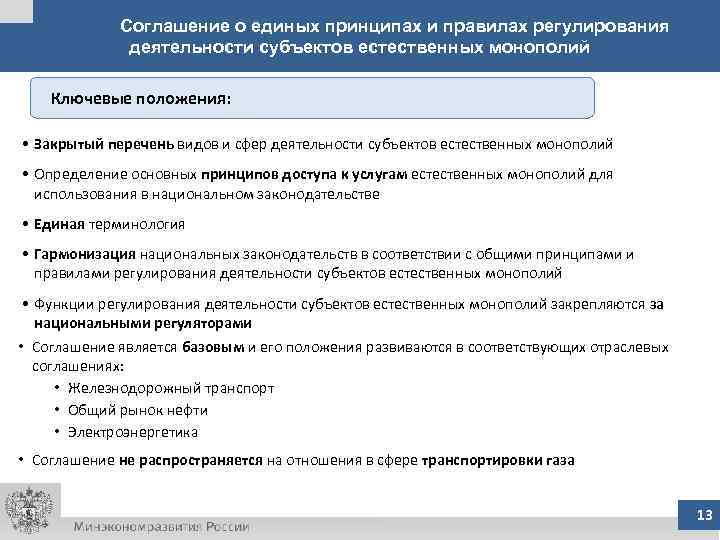 Соглашение о единых принципах и правилах регулирования деятельности субъектов естественных монополий

Ключевые положения:

• Закрытый перечень видов и сфер деятельности субъектов естественных монополий

• Определение основных принципов доступа к услугам естественных монополий для использования в национальном законодательстве

• Единая терминология

• Гармонизация национальных законодательств в соответствии с общими принципами и правилами регулирования деятельности субъектов естественных монополий

• Функции регулирования деятельности субъектов естественных монополий закрепляются за национальными регуляторами

• Соглашение является базовым и его положения развиваются в соответствующих отраслевых соглашениях:
• Железнодорожный транспорт
• Общий рынок нефти
• Электроэнергетика

• Соглашение не распространяется на отношения в сфере транспортировки газа

Минэкономразвития России

13